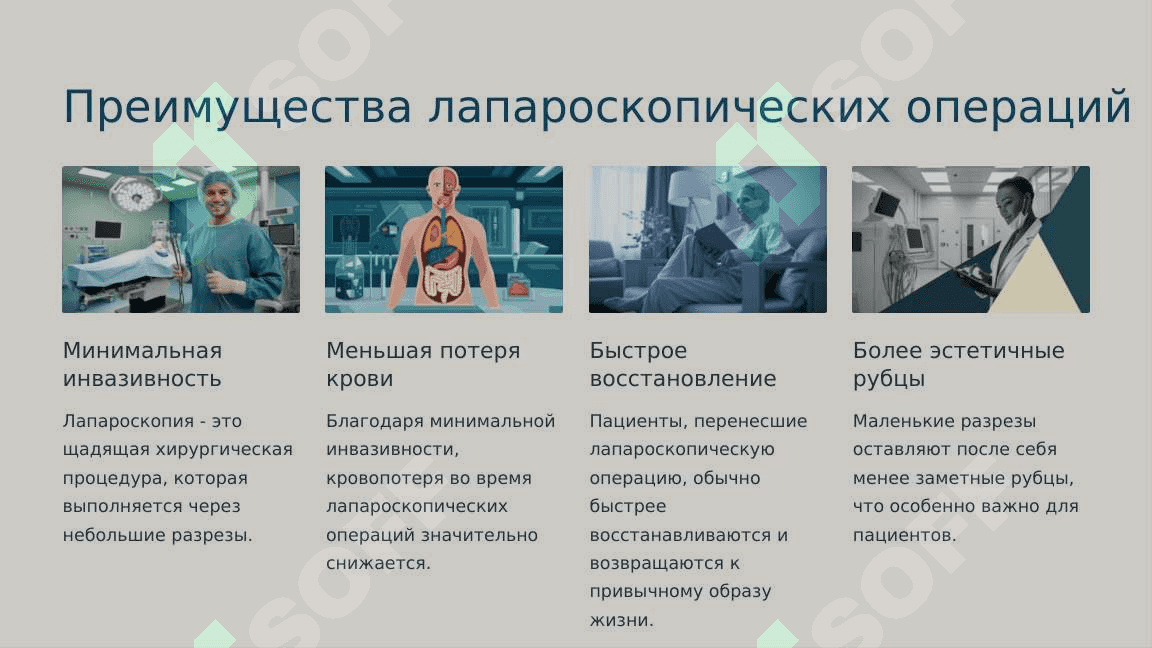 Преимущества лапароскопических операций

Минимальная инвазивность

Лапароскопия - это щадящая хирургическая процедура, которая выполняется через небольшие разрезы.

Меньшая потеря крови

Благодаря минимальной инвазивности, кровопотеря во время лапароскопических операций значительно снижается.

Быстрое восстановление

Пациенты, перенесшие лапароскопическую операцию, обычно быстрее восстанавливаются и возвращаются к привычному образу жизни.

Более эстетичные рубцы

Маленькие разрезы оставляют после себя менее заметные рубцы, что особенно важно для пациентов.